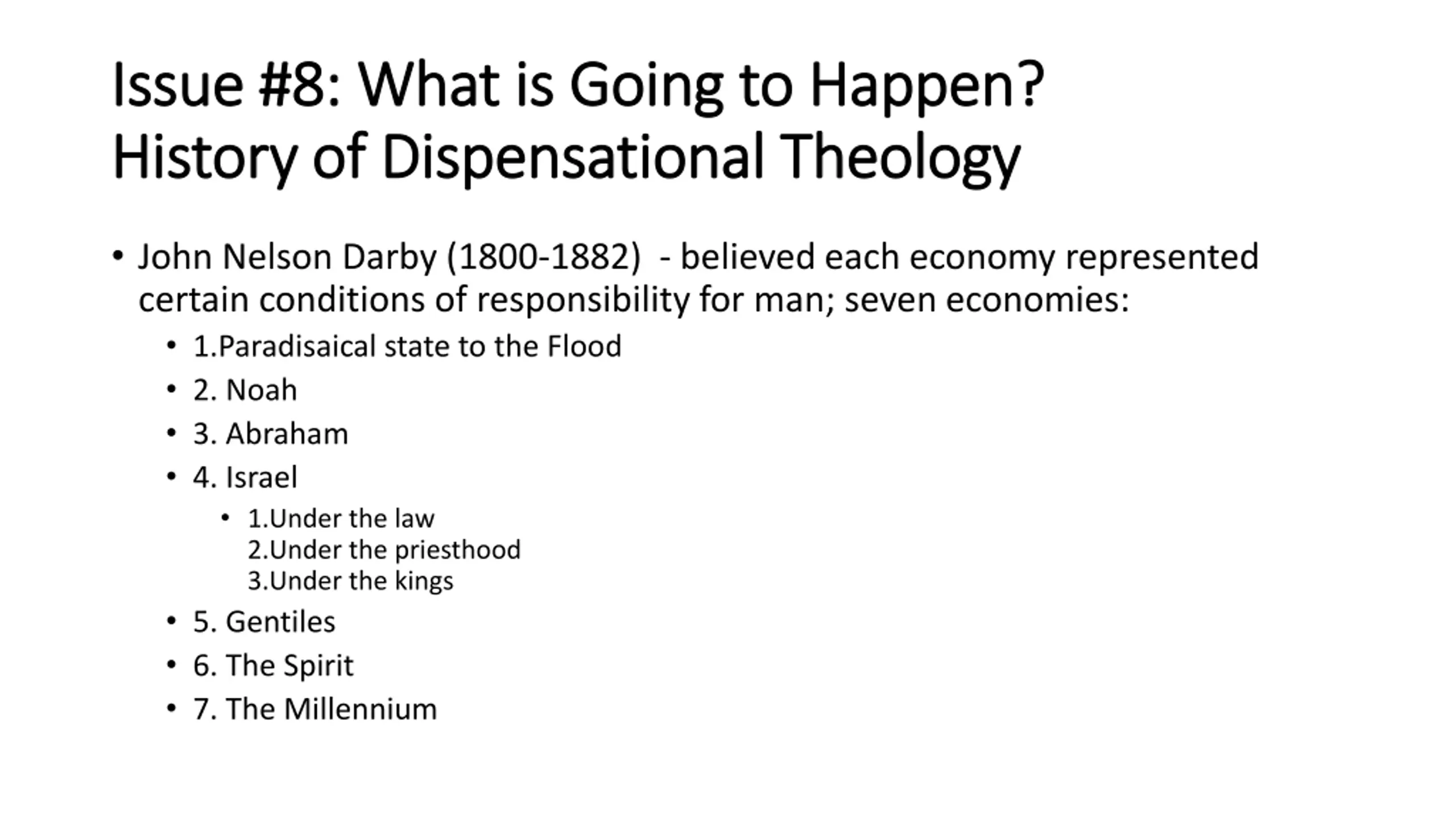 Issue #8: What is Going to Happen?
History of Dispensational Theology

• John Nelson Darby (1800-1882) - believed each economy represented certain conditions of responsibility for man; seven economies:
 • 1.Paradisaical state to the Flood
 • 2. Noah
 • 3. Abraham
 • 4. Israel
  • 1.Under the law
  2.Under the priesthood
  3.Under the kings
 • 5. Gentiles
 • 6. The Spirit
 • 7. The Millennium